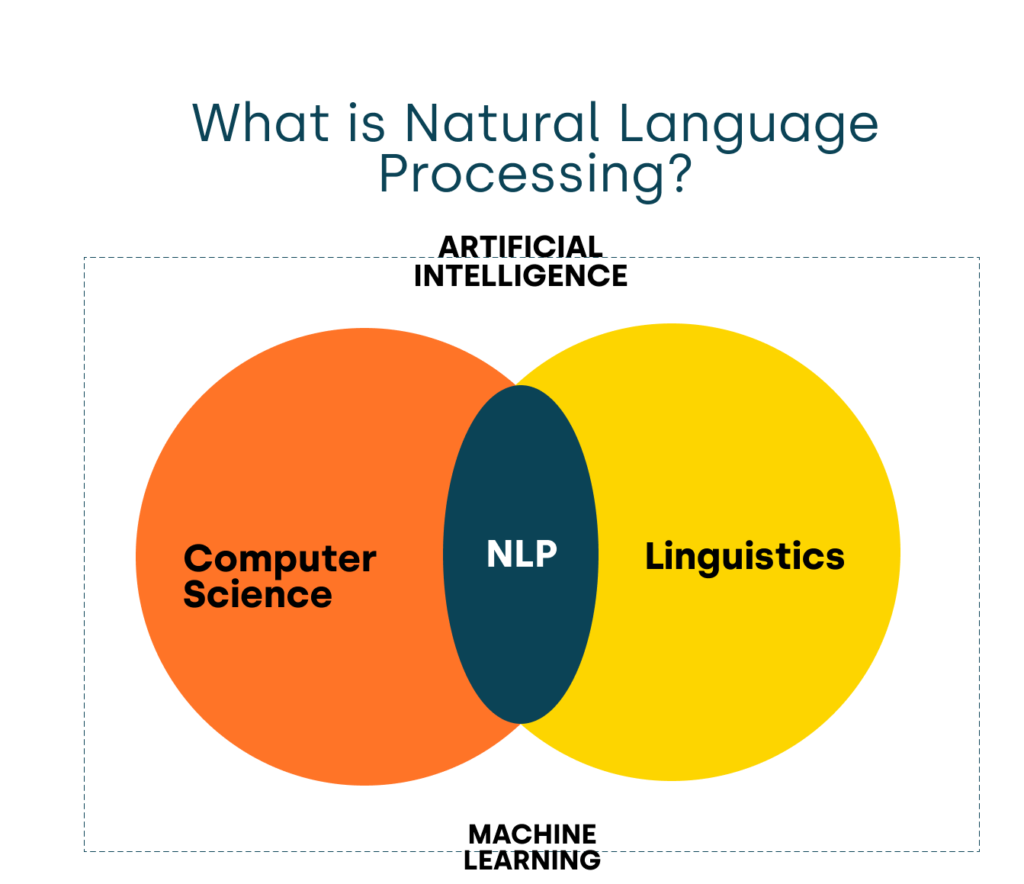 What is Natural Language Processing?

ARTIFICIAL INTELLIGENCE

Computer Science

NLP

Linguistics

MACHINE LEARNING